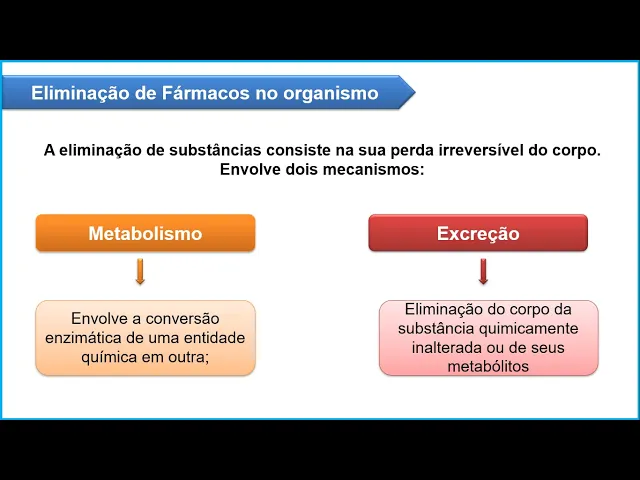 Eliminação de Fármacos no organismo

A eliminação de substâncias consiste na sua perda irreversível do corpo. Envolve dois mecanismos:

Metabolismo

Envolve a conversão enzimática de uma entidade química em outra;

Excreção

Eliminação do corpo da substância quimicamente inalterada ou de seus metabólitos